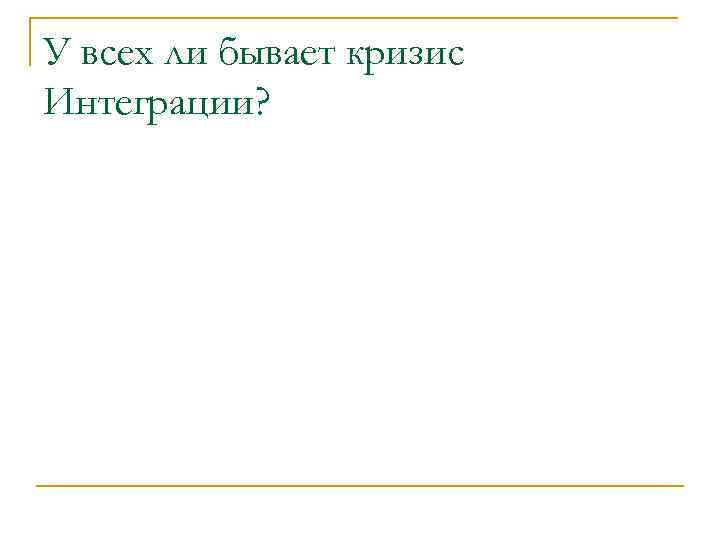 У всех ли бывает кризис Интеграции?